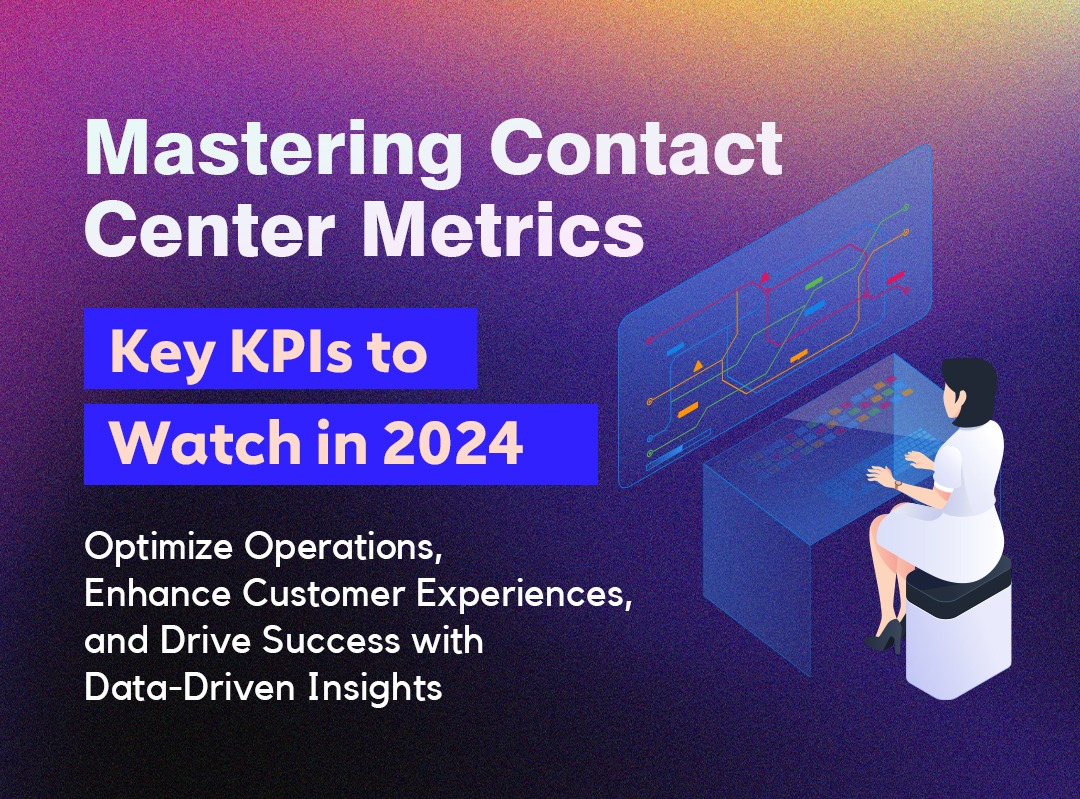 Mastering Contact Center Metrics

Key KPIs to Watch in 2024

Optimize Operations, Enhance Customer Experiences, and Drive Success with Data-Driven Insights